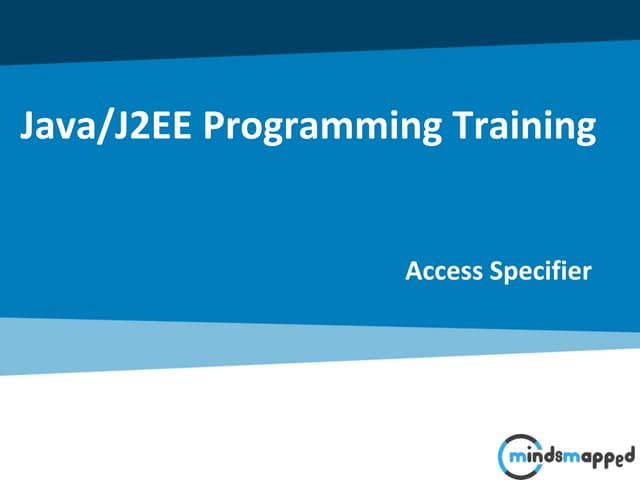 Java/J2EE Programming Training

Access Specifier

mindsmapped